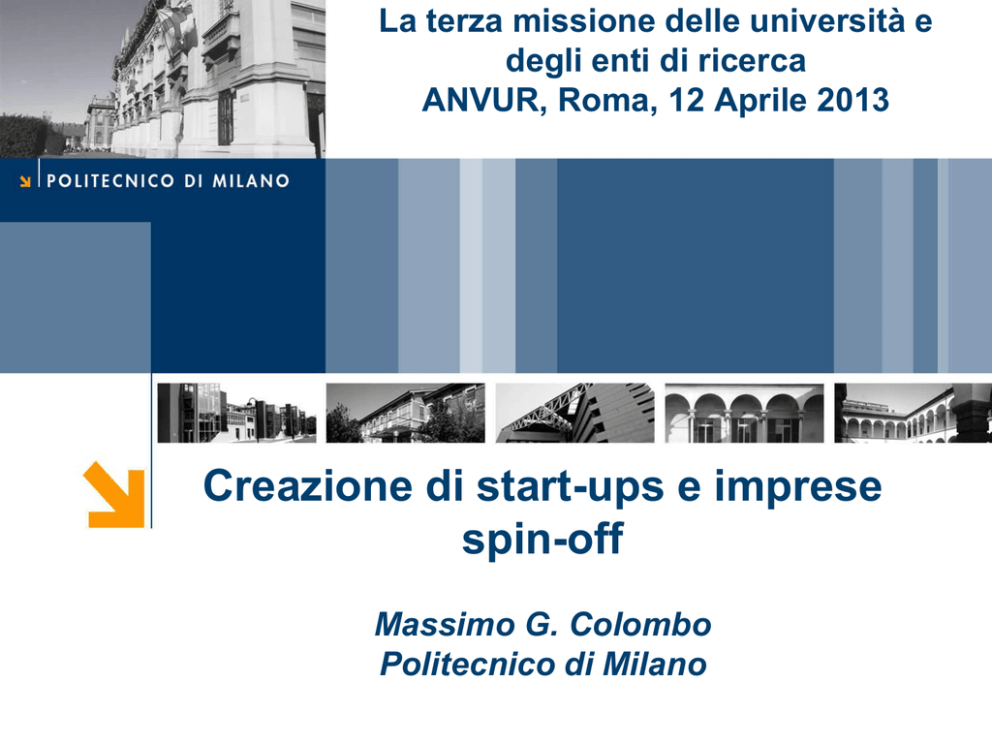 La terza missione delle università e degli enti di ricerca
ANVUR, Roma, 12 Aprile 2013

POLITECNICO DI MILANO

Creazione di start-ups e imprese spin-off

Massimo G. Colombo
Politecnico di Milano